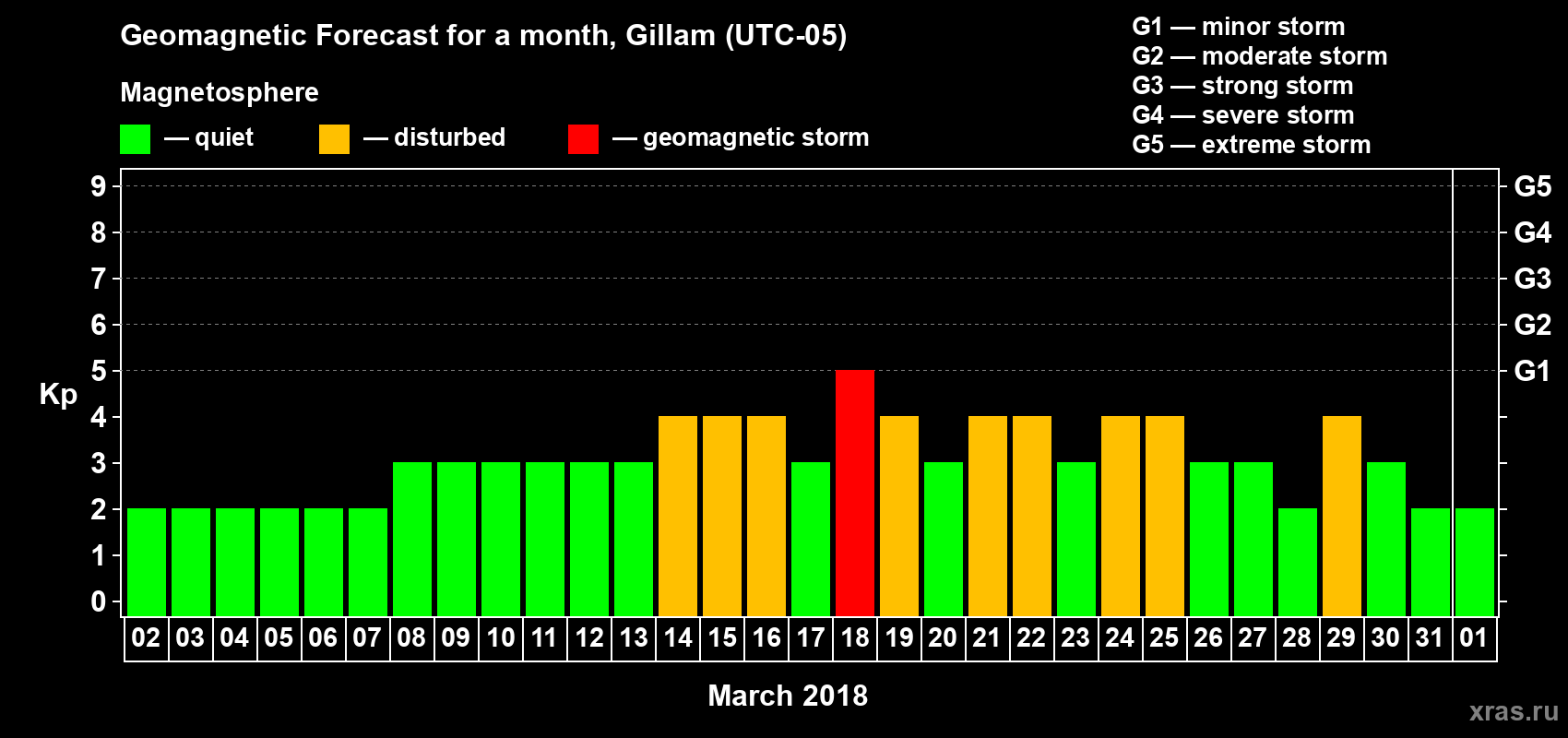 Geomagnetic Forecast for a month, Gillam (UTC-05)

Magnetosphere

— quiet — disturbed — geomagnetic storm

G1 — minor storm
G2 — moderate storm
G3 — strong storm
G4 — severe storm
G5 — extreme storm

Kp

9 8 7 6 5 4 3 2 1 0

G5 G4 G3 G2 G1

02 03 04 05 06 07 08 09 10 11 12 13 14 15 16 17 18 19 20 21 22 23 24 25 26 27 28 29 30 31 01

March 2018

xras.ru